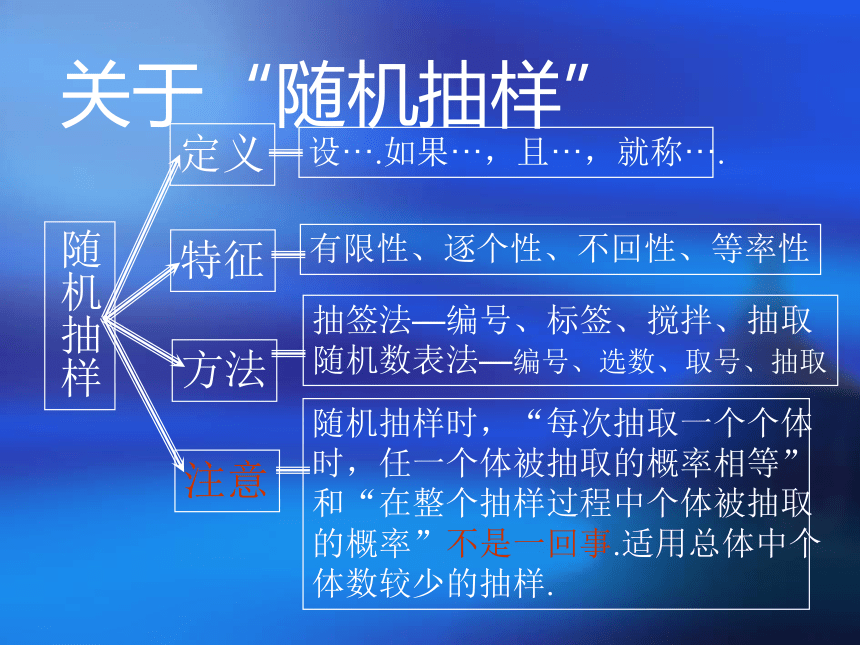 关于“随机抽样”

随机抽样

定义
设….如果…，且…，就称….

特征
有限性、逐个性、不回性、等率性

方法
抽签法—编号、标签、搅拌、抽取
随机数表法—编号、选数、取号、抽取

注意
随机抽样时，“每次抽取一个个体时，任一个体被抽取的概率相等”和“在整个抽样过程中个体被抽取的概率”不是一回事.适用总体中个体数较少的抽样.